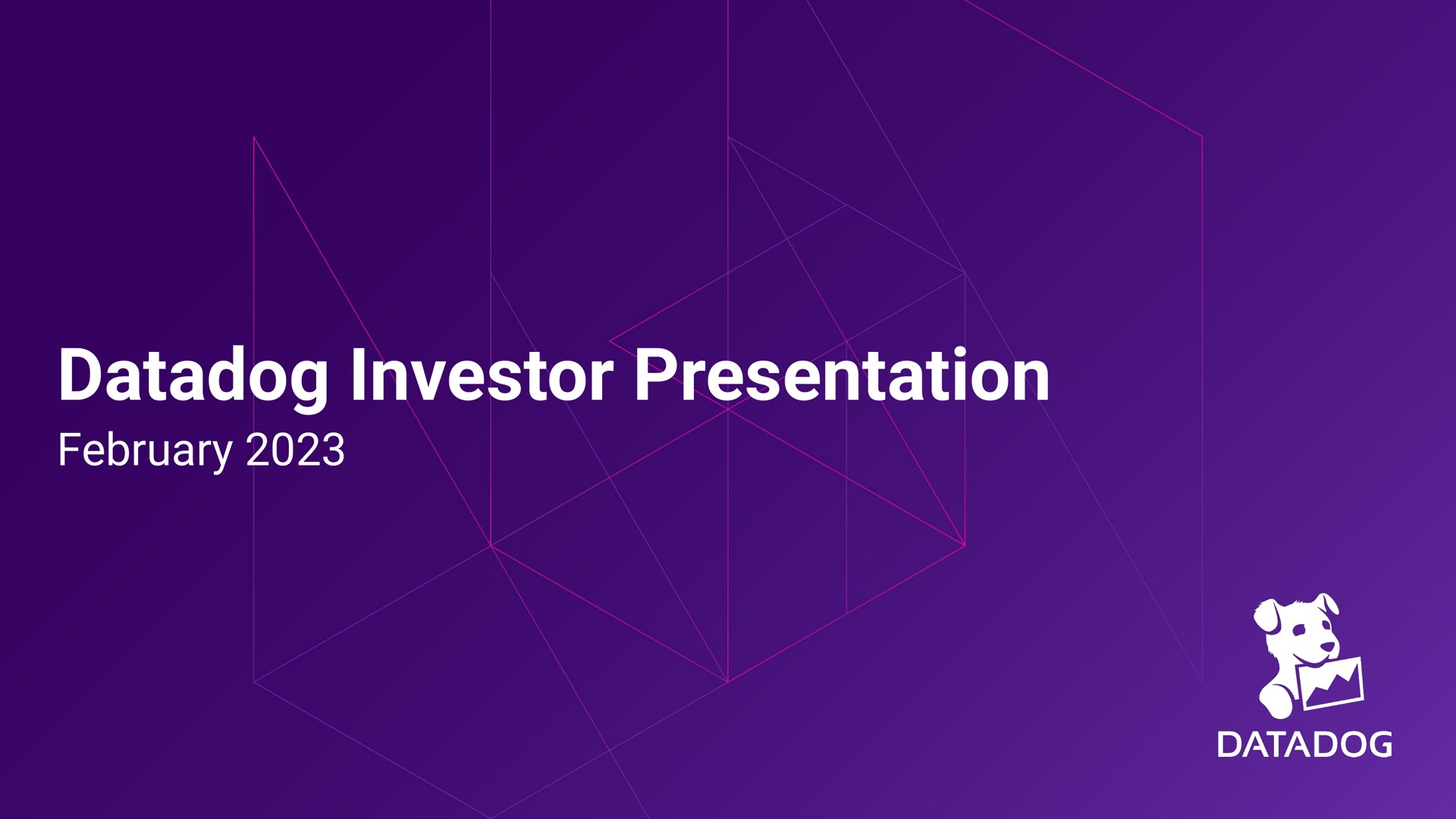 Datadog Investor Presentation
February 2023

DATADOG